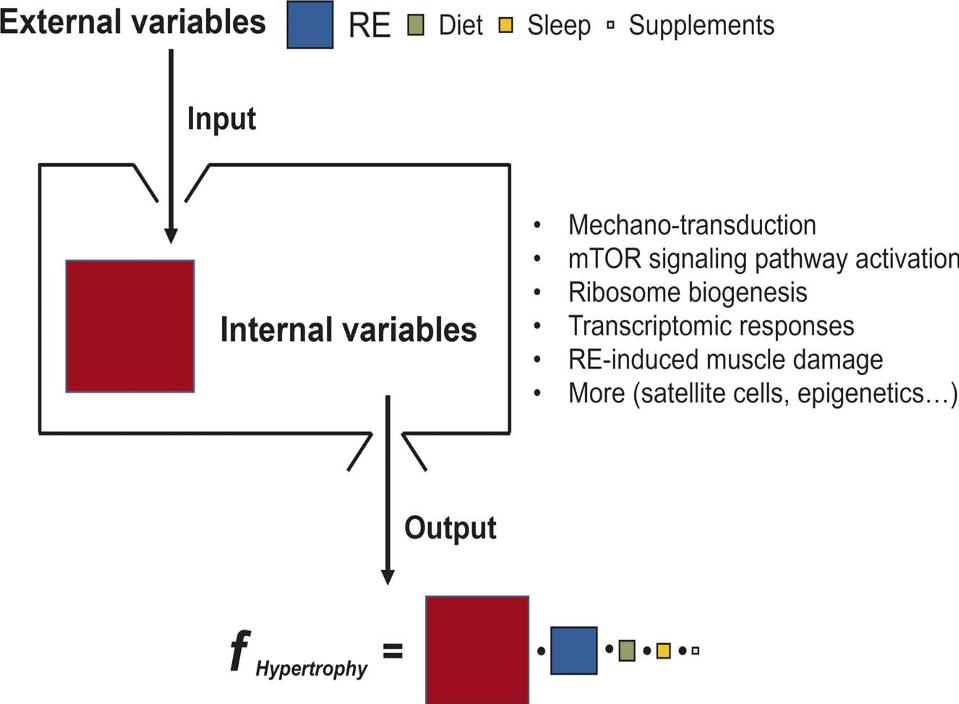 External variables RE Diet Sleep Supplements

Input

Internal variables

• Mechano-transduction
• mTOR signaling pathway activation
• Ribosome biogenesis
• Transcriptomic responses
• RE-induced muscle damage
• More (satellite cells, epigenetics…)

Output

$f_{Hypertrophy}$ = • • • •